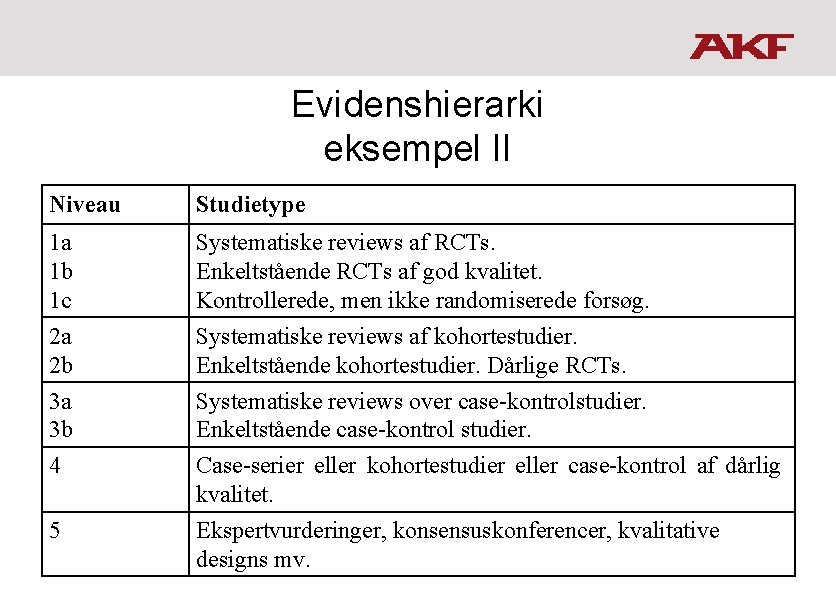 AKF

Evidenshierarki
eksempel II

| Niveau | Studietype |
|---|---|
| 1a<br>1b<br>1c | Systematiske reviews af RCTs.<br>Enkeltstående RCTs af god kvalitet.<br>Kontrollerede, men ikke randomiserede forsøg. |
| 2a<br>2b | Systematiske reviews af kohortestudier.<br>Enkeltstående kohortestudier. Dårlige RCTs. |
| 3a<br>3b | Systematiske reviews over case-kontrolstudier.<br>Enkeltstående case-kontrol studier. |
| 4 | Case-serier eller kohortestudier eller case-kontrol af dårlig kvalitet. |
| 5 | Ekspertvurderinger, konsensuskonferencer, kvalitative designs mv. |